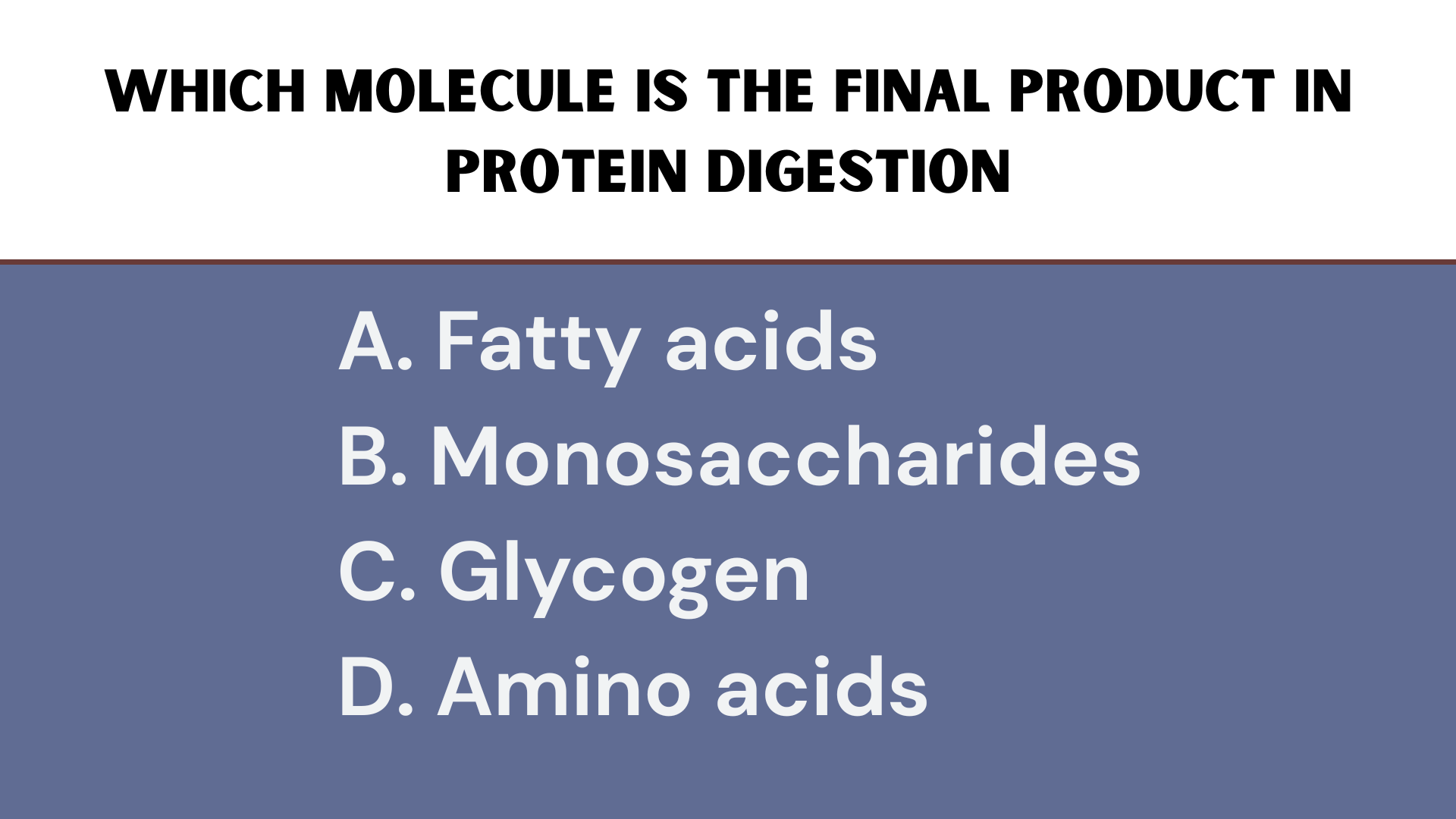 WHICH MOLECULE IS THE FINAL PRODUCT IN PROTEIN DIGESTION

A. Fatty acids
B. Monosaccharides
C. Glycogen
D. Amino acids